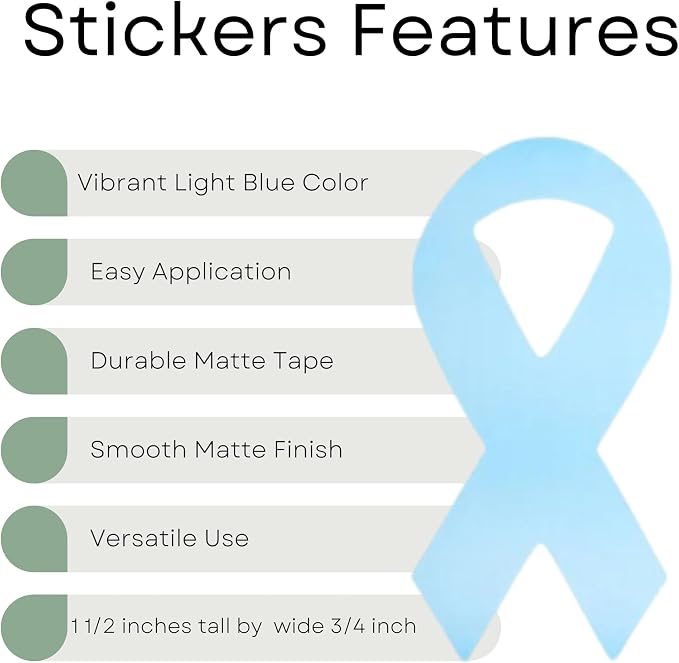 Stickers Features

Vibrant Light Blue Color

Easy Application

Durable Matte Tape

Smooth Matte Finish

Versatile Use

1 1/2 inches tall by wide 3/4 inch